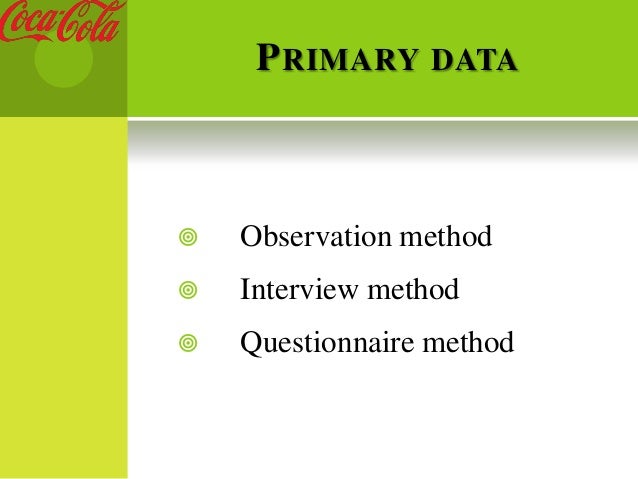 Coca-Cola

PRIMARY DATA

Observation method

Interview method

Questionnaire method